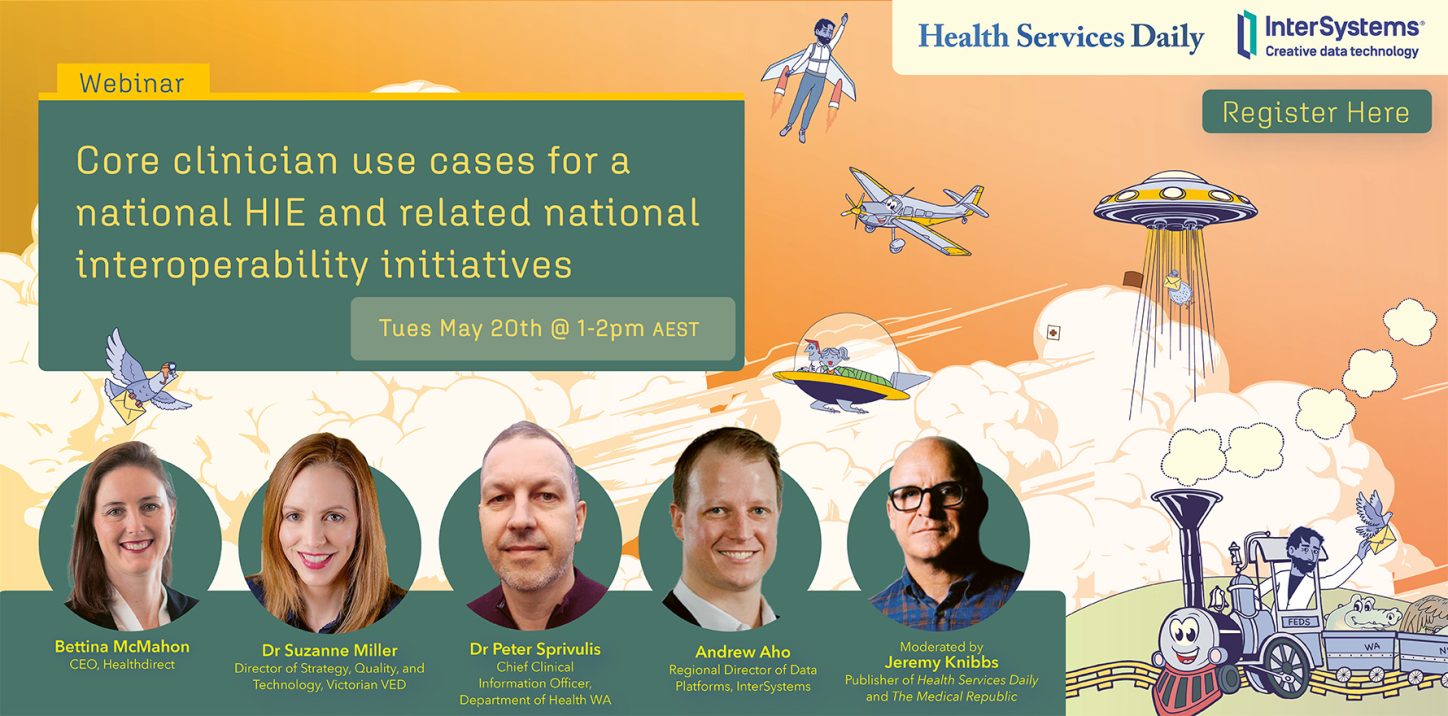 Health Services Daily

InterSystems®
Creative data technology

Register Here

Webinar

Core clinician use cases for a national HIE and related national interoperability initiatives

Tues May 20th @ 1-2pm AEST

Bettina McMahon
CEO, Healthdirect

Dr Suzanne Miller
Director of Strategy, Quality, and Technology, Victorian VED

Dr Peter Sprivulis
Chief Clinical Information Officer, Department of Health WA

Andrew Aho
Regional Director of Data Platforms, InterSystems

Moderated by
Jeremy Knibbs
Publisher of Health Services Daily and The Medical Republic

FEDS

WA

N